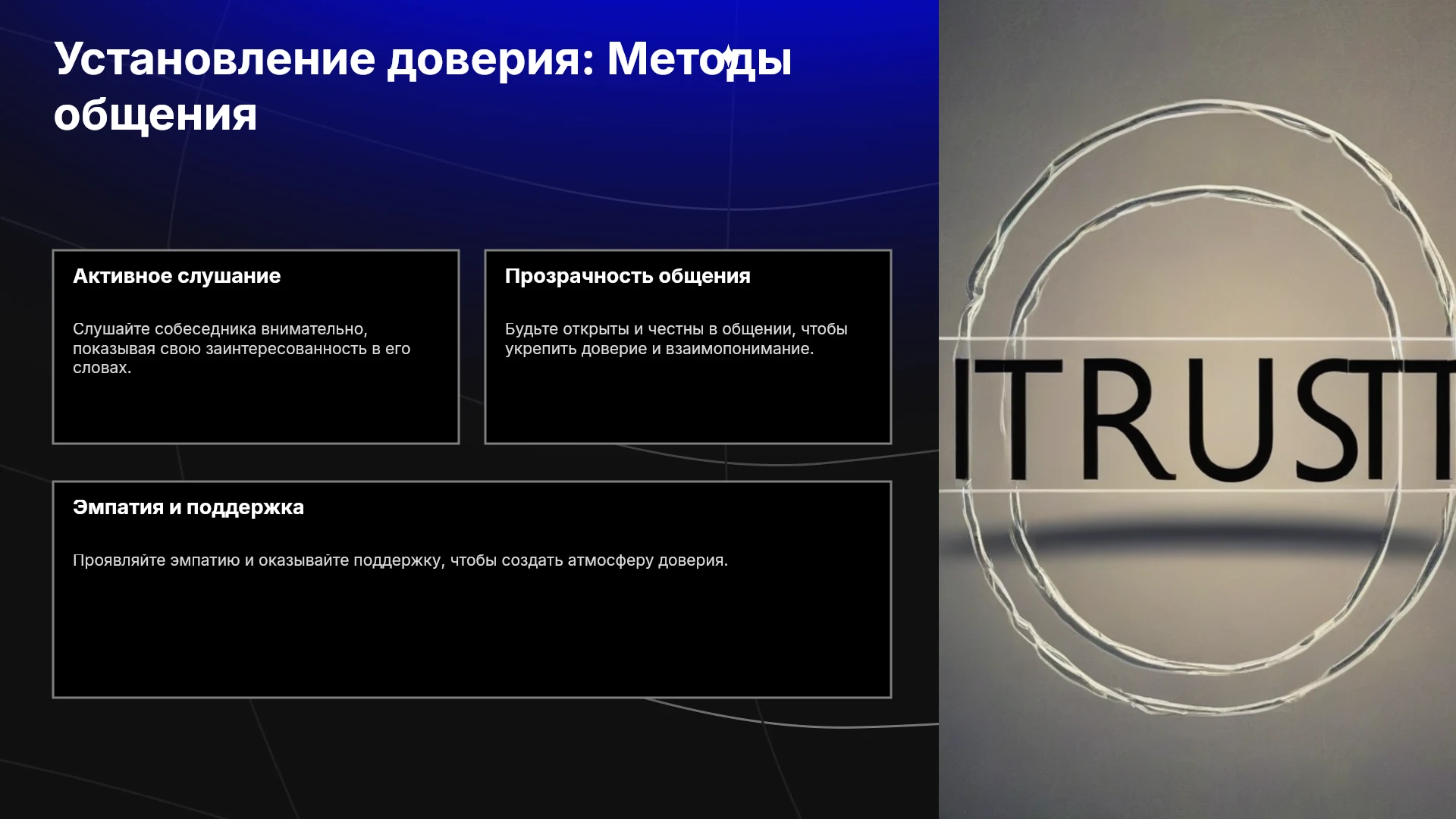 Установление доверия: Методы общения

Активное слушание

Слушайте собеседника внимательно, показывая свою заинтересованность в его словах.

Прозрачность общения

Будьте открыты и честны в общении, чтобы укрепить доверие и взаимопонимание.

Эмпатия и поддержка

Проявляйте эмпатию и оказывайте поддержку, чтобы создать атмосферу доверия.

ITRUSTT